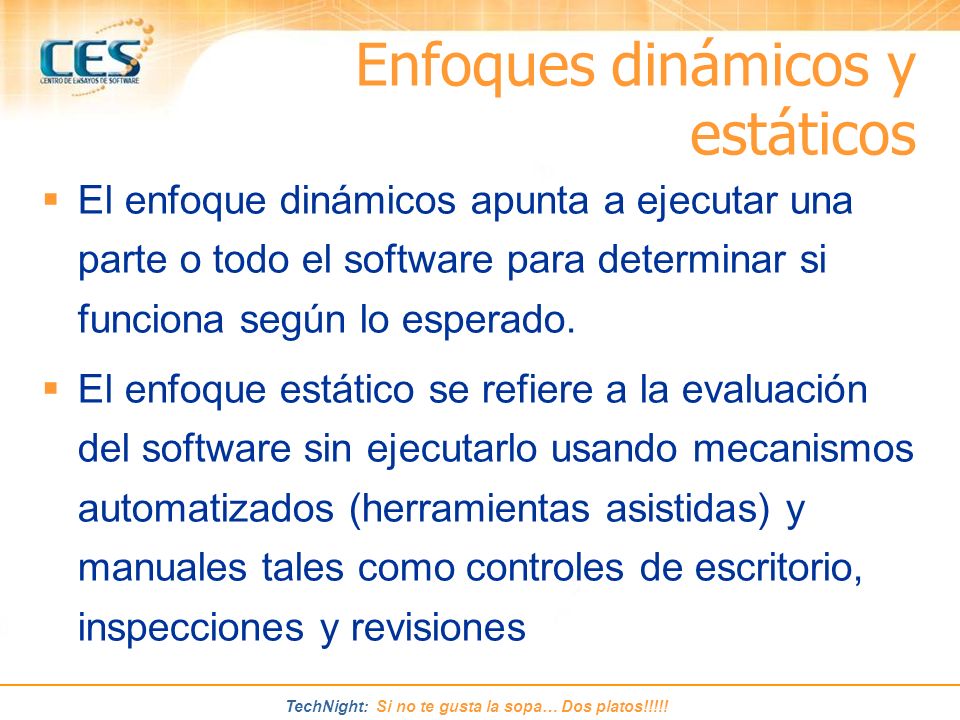 CES
CENTRO DE ENSAYOS DE SOFTWARE

Enfoques dinámicos y estáticos

▪ El enfoque dinámicos apunta a ejecutar una parte o todo el software para determinar si funciona según lo esperado.

▪ El enfoque estático se refiere a la evaluación del software sin ejecutarlo usando mecanismos automatizados (herramientas asistidas) y manuales tales como controles de escritorio, inspecciones y revisiones

TechNight: Si no te gusta la sopa… Dos platos!!!!!